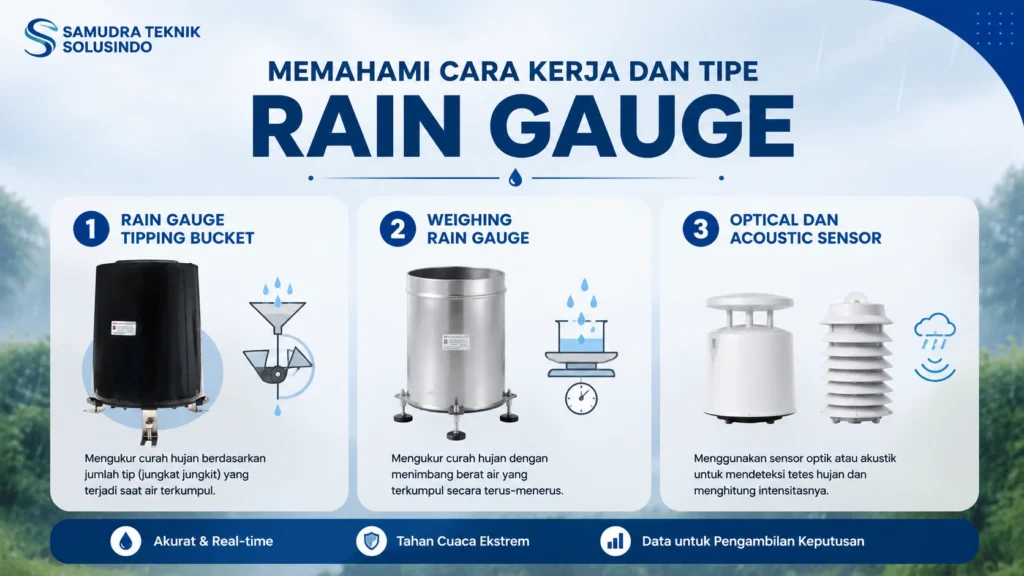 SAMUDRA TEKNIK SOLUSINDO

MEMAHAMI CARA KERJA DAN TIPE

RAIN GAUGE

1 RAIN GAUGE TIPPING BUCKET

Mengukur curah hujan berdasarkan jumlah tip (jungkat jungkit) yang terjadi saat air terkumpul.

2 WEIGHING RAIN GAUGE

Mengukur curah hujan dengan menimbang berat air yang terkumpul secara terus-menerus.

3 OPTICAL DAN ACOUSTIC SENSOR

Menggunakan sensor optik atau akustik untuk mendeteksi tetes hujan dan menghitung intensitasnya.

Akurat & Real-time

Tahan Cuaca Ekstrem

Data untuk Pengambilan Keputusan